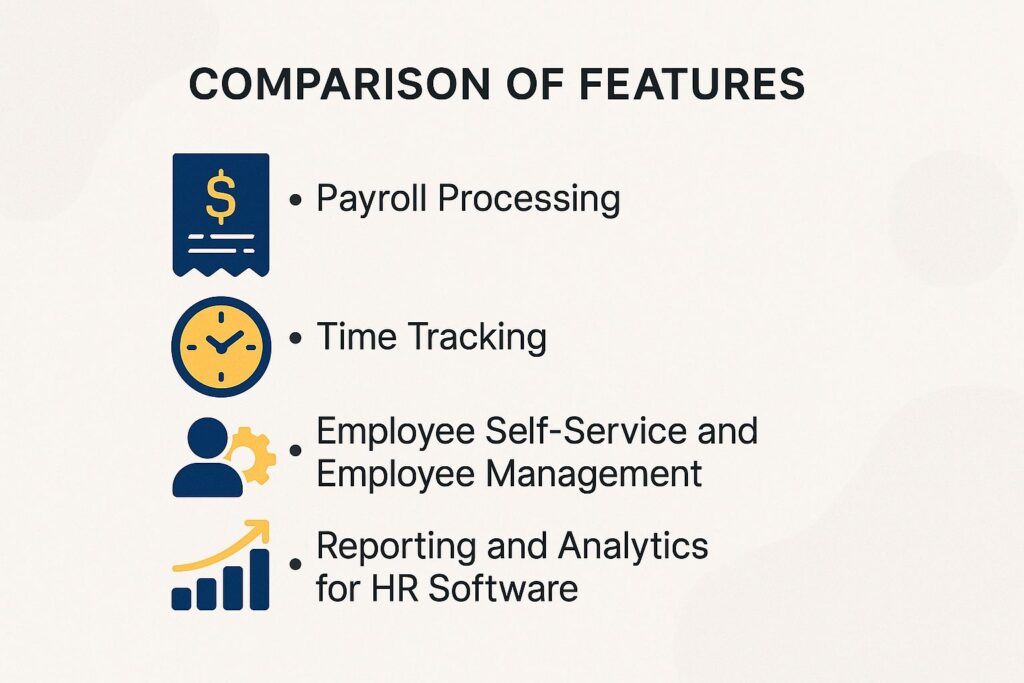 COMPARISON OF FEATURES

$

• Payroll Processing

• Time Tracking

• Employee Self-Service and Employee Management

• Reporting and Analytics for HR Software